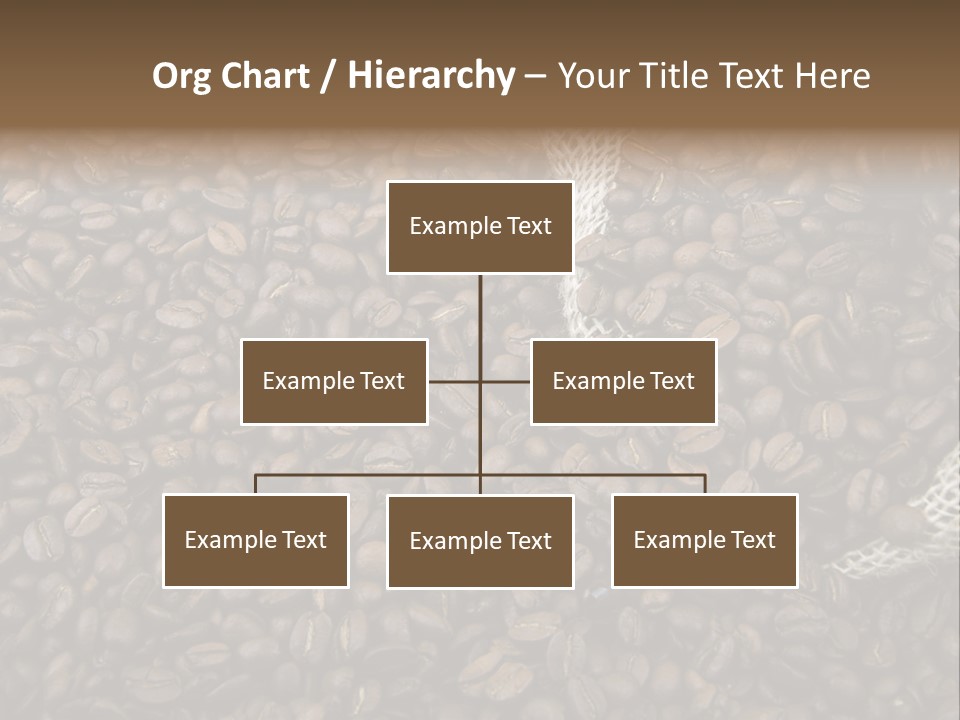 Org Chart / Hierarchy – Your Title Text Here

Example Text

Example Text

Example Text

Example Text

Example Text

Example Text